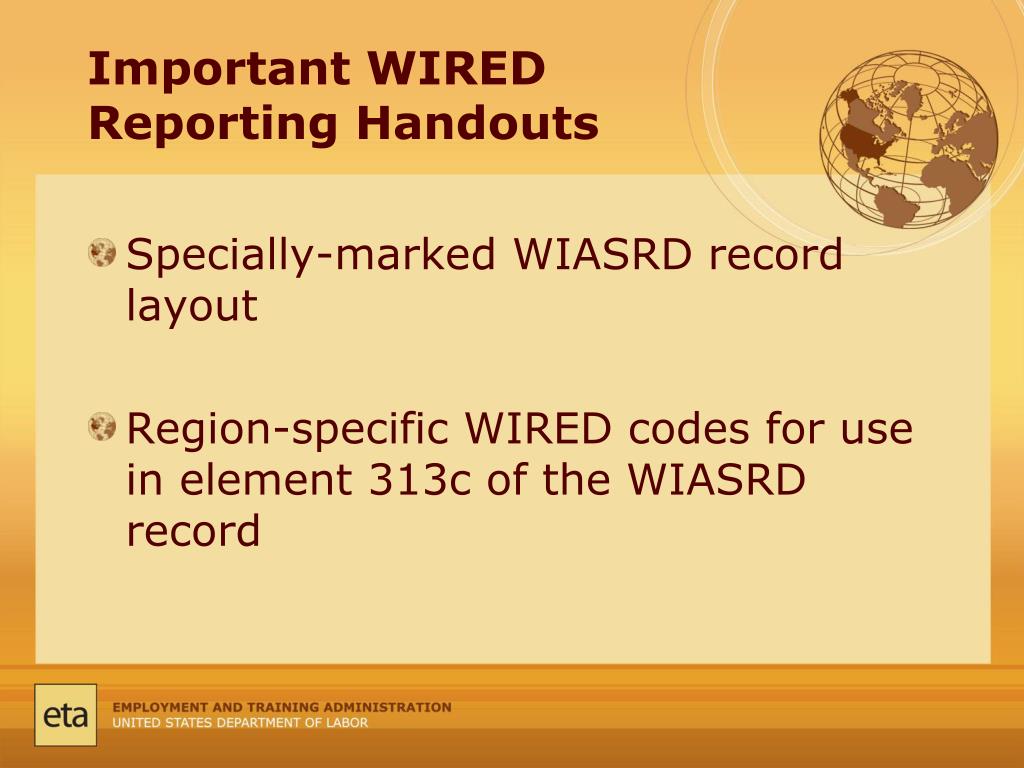 Important WIRED Reporting Handouts

Specially-marked WIASRD record layout

Region-specific WIRED codes for use in element 313c of the WIASRD record

eta

EMPLOYMENT AND TRAINING ADMINISTRATION
UNITED STATES DEPARTMENT OF LABOR